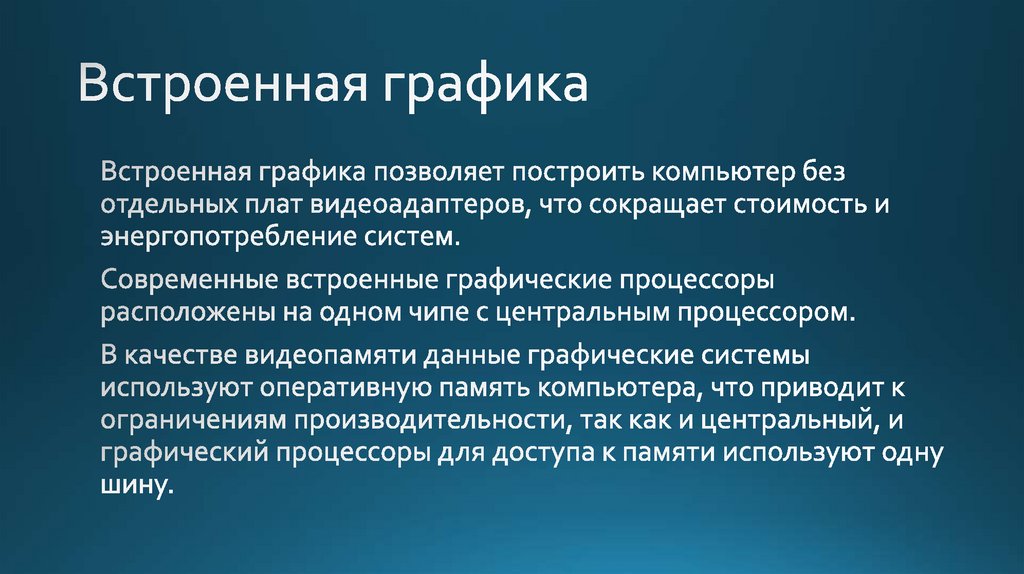 Встроенная графика

Встроенная графика позволяет построить компьютер без отдельных плат видеоадаптеров, что сокращает стоимость и энергопотребление систем.

Современные встроенные графические процессоры расположены на одном чипе с центральным процессором.

В качестве видеопамяти данные графические системы используют оперативную память компьютера, что приводит к ограничениям производительности, так как и центральный, и графический процессоры для доступа к памяти используют одну шину.